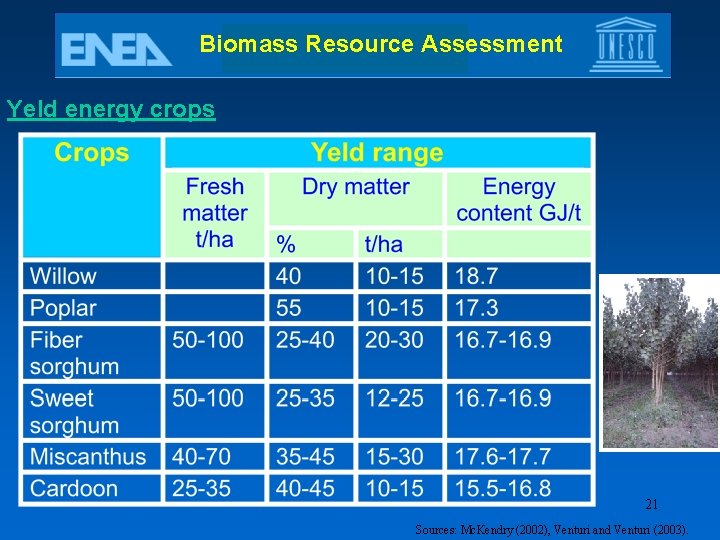 ENEA

Biomass Resource Assessment

UNESCO

Yeld energy crops

| Crops | Yeld range | | | |
|---|---|---|---|---|
| | Fresh matter t/ha | Dry matter | | Energy content GJ/t |
| | | % | t/ha | |
| Willow | | 40 | 10-15 | 18.7 |
| Poplar | | 55 | 10-15 | 17.3 |
| Fiber sorghum | 50-100 | 25-40 | 20-30 | 16.7-16.9 |
| Sweet sorghum | 50-100 | 25-35 | 12-25 | 16.7-16.9 |
| Miscanthus | 40-70 | 35-45 | 15-30 | 17.6-17.7 |
| Cardoon | 25-35 | 40-45 | 10-15 | 15.5-16.8 |

21

Sources: McKendry (2002), Venturi and Venturi (2003).